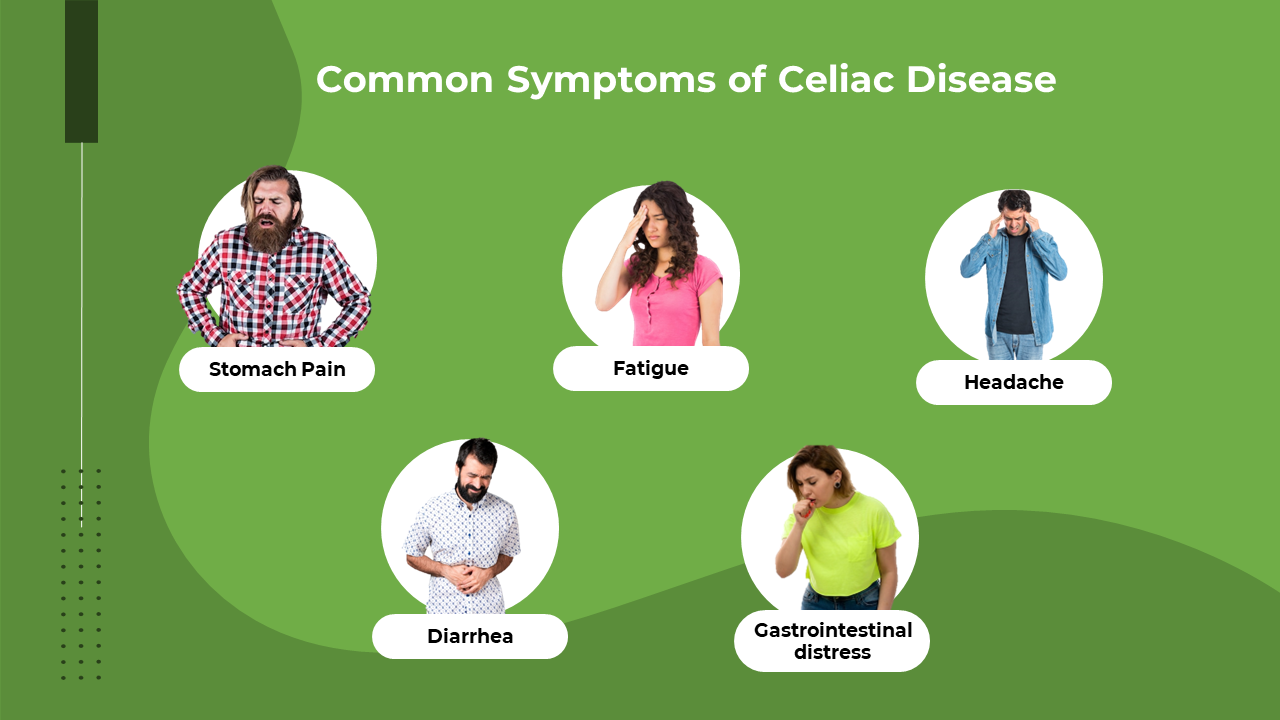 Common Symptoms of Celiac Disease

Stomach Pain

Fatigue

Headache

Diarrhea

Gastrointestinal distress